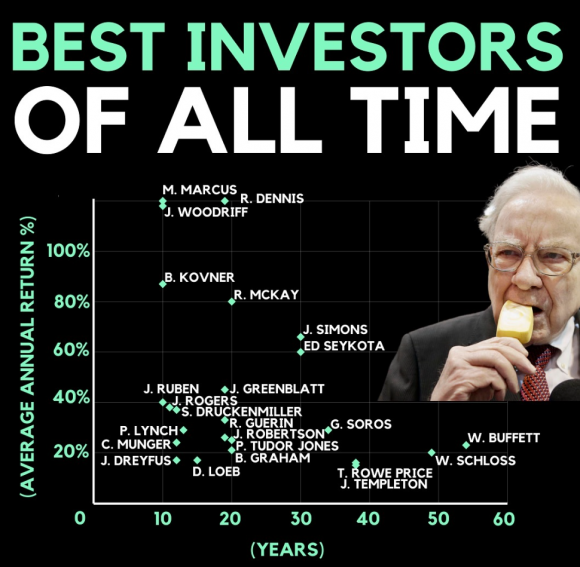 BEST INVESTORS
OF ALL TIME

(AVERAGE ANNUAL RETURN %)

100%
80%
60%
40%
20%

M. MARCUS
R. DENNIS
J. WOODRIFF
B. KOVNER
R. MCKAY
J. SIMONS
ED SEYKOTA
J. RUBEN
J. GREENBLATT
J. ROGERS
S. DRUCKENMILLER
R. GUERIN
G. SOROS
P. LYNCH
J. ROBERTSON
C. MUNGER
P. TUDOR JONES
W. BUFFETT
J. DREYFUS
B. GRAHAM
W. SCHLOSS
D. LOEB
T. ROWE PRICE
J. TEMPLETON

0
10
20
30
40
50
60

(YEARS)